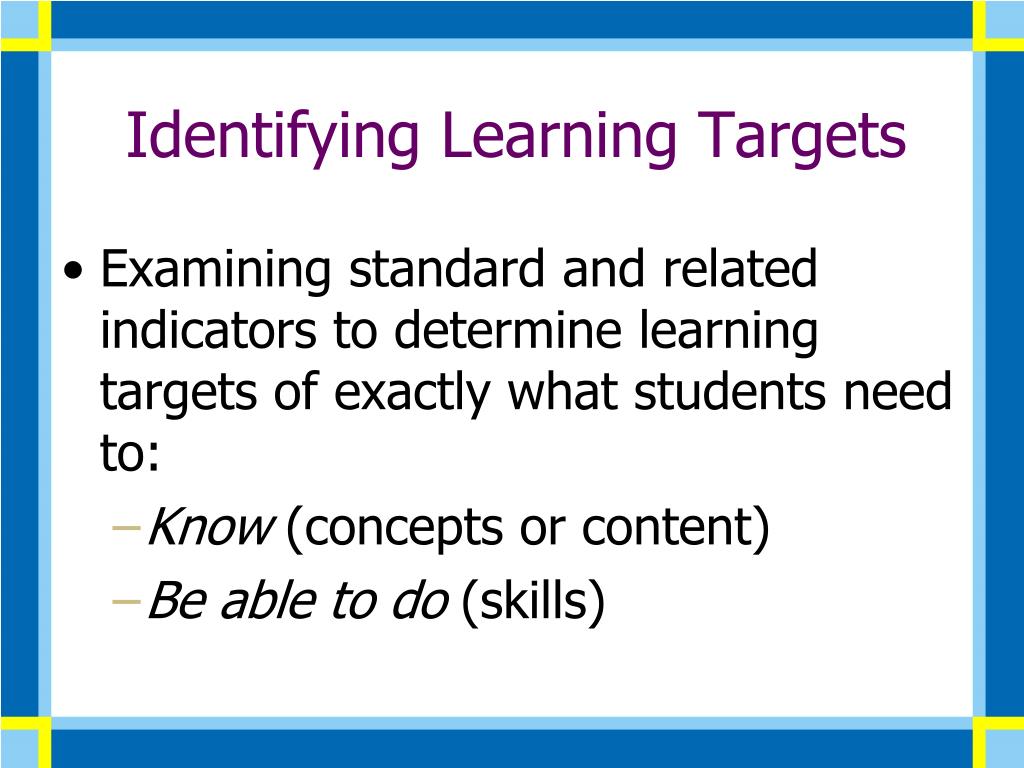 Identifying Learning Targets

• Examining standard and related indicators to determine learning targets of exactly what students need to:

– Know (concepts or content)

– Be able to do (skills)